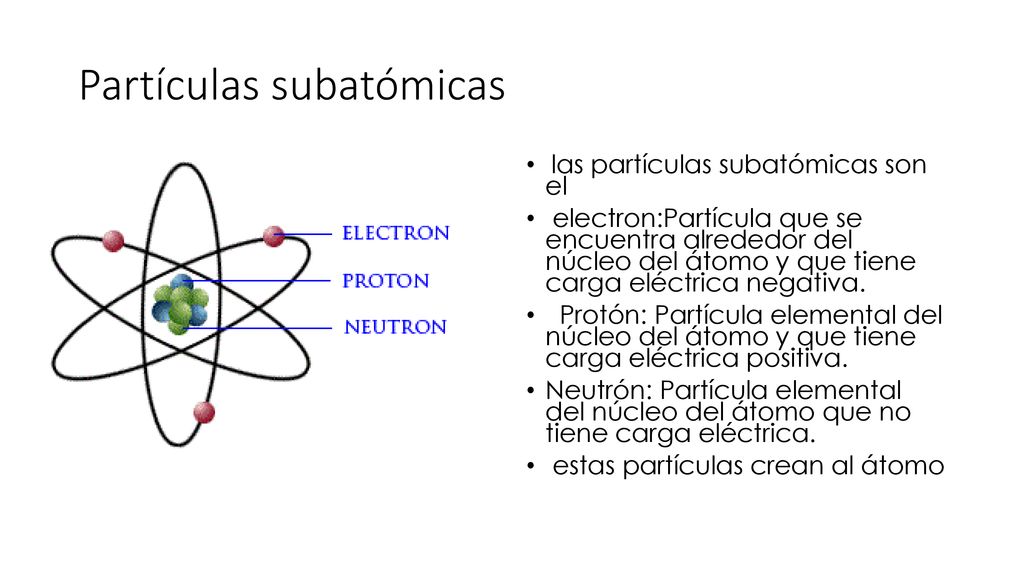 Partículas subatómicas

ELECTRON
PROTON
NEUTRON

• las partículas subatómicas son el
• electron:Partícula que se encuentra alrededor del núcleo del átomo y que tiene carga eléctrica negativa.
• Protón: Partícula elemental del núcleo del átomo y que tiene carga eléctrica positiva.
• Neutrón: Partícula elemental del núcleo del átomo que no tiene carga eléctrica.
• estas partículas crean al átomo